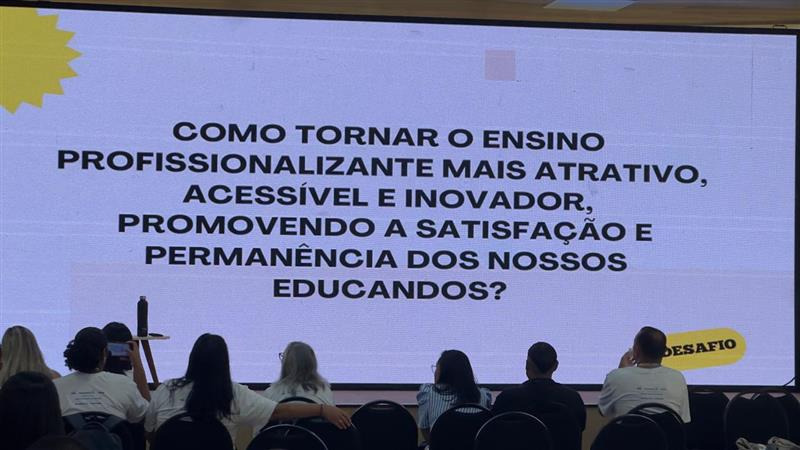 COMO TORNAR O ENSINO PROFISSIONALIZANTE MAIS ATRATIVO, ACESSÍVEL E INOVADOR, PROMOVENDO A SATISFAÇÃO E PERMANÊNCIA DOS NOSSOS EDUCANDOS?

DESAFIO